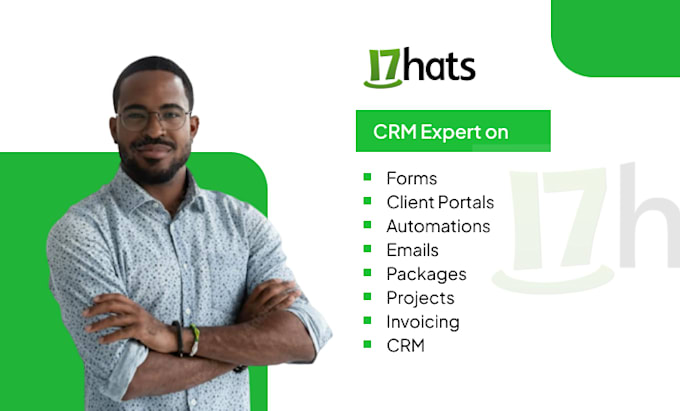 17hats

CRM Expert on

- Forms
- Client Portals
- Automations
- Emails
- Packages
- Projects
- Invoicing
- CRM

17h